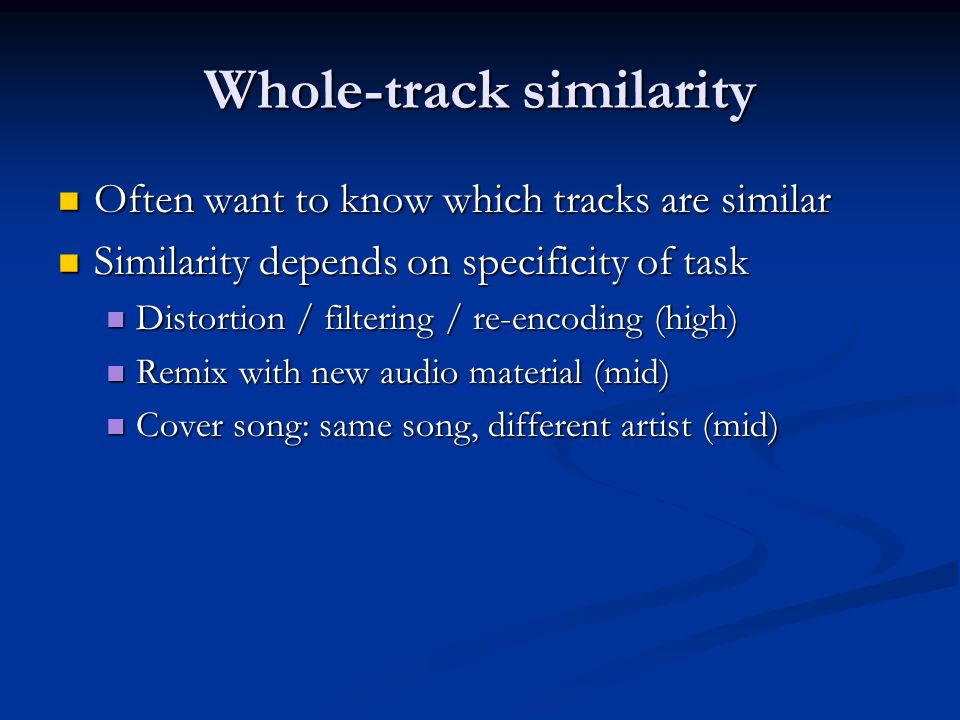 Whole-track similarity

Often want to know which tracks are similar

Similarity depends on specificity of task

Distortion / filtering / re-encoding (high)

Remix with new audio material (mid)

Cover song: same song, different artist (mid)